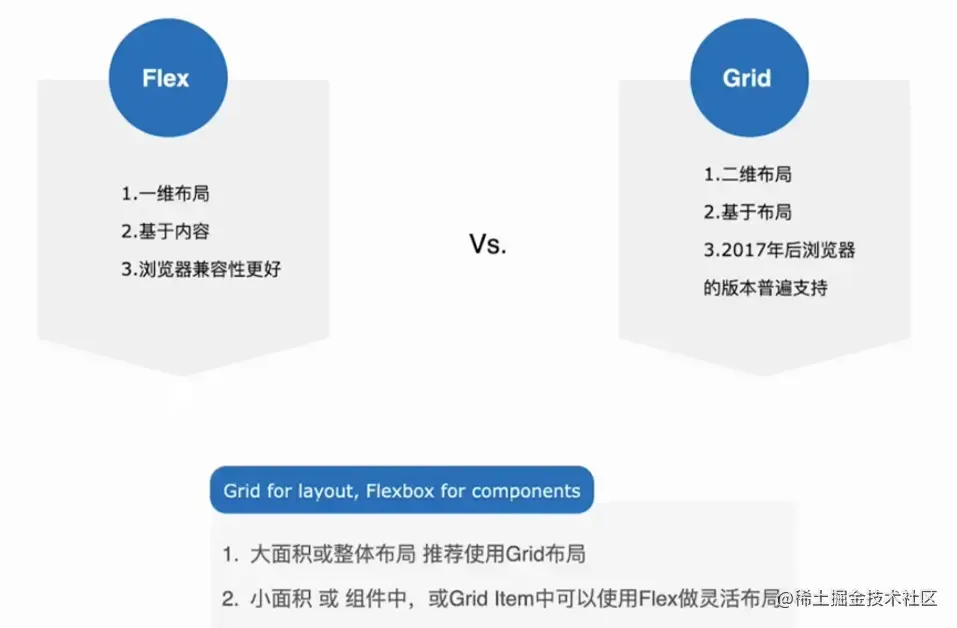 Flex

1.一维布局
2.基于内容
3.浏览器兼容性更好

Vs.

Grid

1.二维布局
2.基于布局
3.2017年后浏览器的版本普遍支持

Grid for layout, Flexbox for components

1. 大面积或整体布局 推荐使用Grid布局
2. 小面积 或 组件中，或Grid Item中可以使用Flex做灵活布局

@稀土掘金技术社区